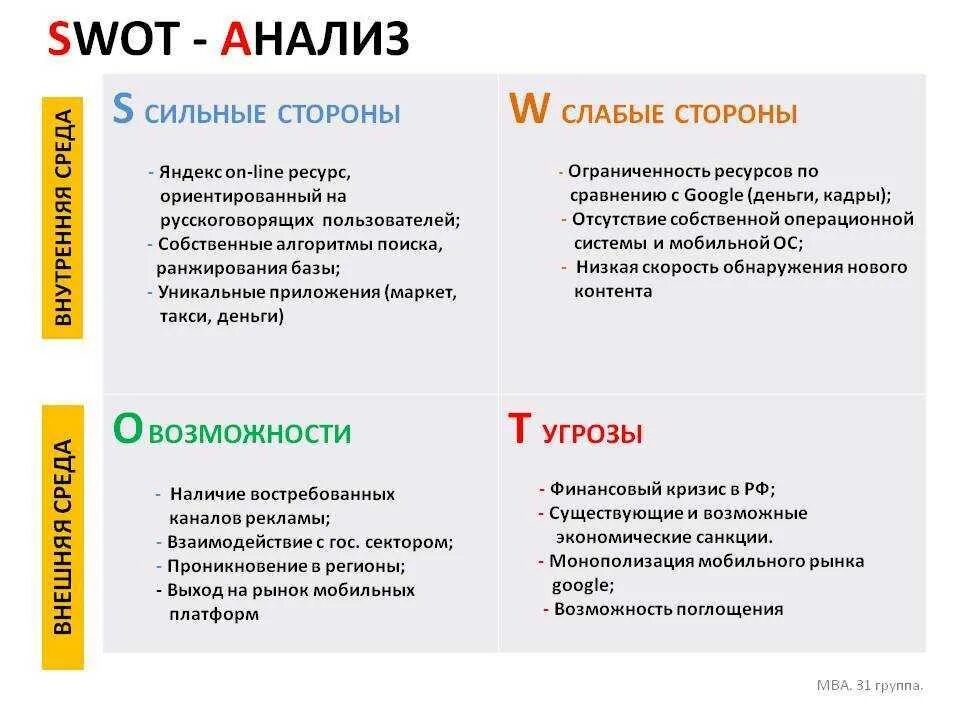 SWOT - АНАЛИЗ

ВНУТРЕННЯЯ СРЕДА

S СИЛЬНЫЕ СТОРОНЫ

- Яндекс on-line ресурс, ориентированный на русскоговорящих пользователей;
- Собственные алгоритмы поиска, ранжирования базы;
- Уникальные приложения (маркет, такси, деньги)

W СЛАБЫЕ СТОРОНЫ

- Ограниченность ресурсов по сравнению с Google (деньги, кадры);
- Отсутствие собственной операционной системы и мобильной ОС;
- Низкая скорость обнаружения нового контента

ВНЕШНЯЯ СРЕДА

O ВОЗМОЖНОСТИ

- Наличие востребованных каналов рекламы;
- Взаимодействие с гос. сектором;
- Проникновение в регионы;
- Выход на рынок мобильных платформ

T УГРОЗЫ

- Финансовый кризис в РФ;
- Существующие и возможные экономические санкции.
- Монополизация мобильного рынка google;
- Возможность поглощения

MBA. 31 группа.